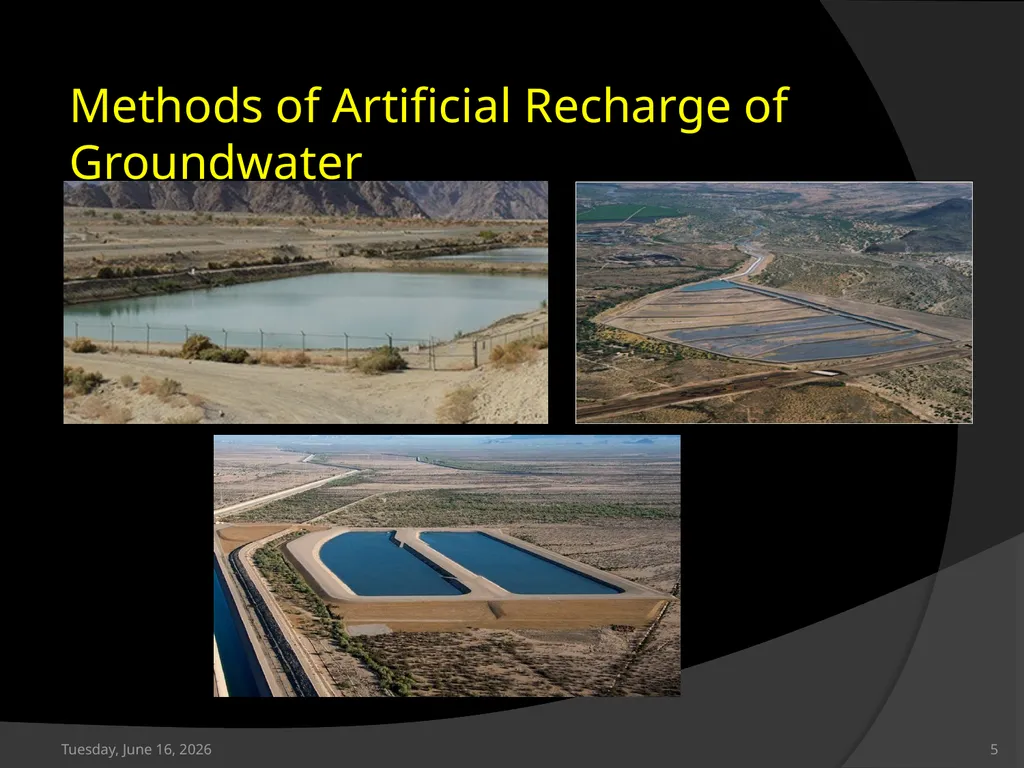 Methods of Artificial Recharge of Groundwater

Tuesday, June 16, 2026

5